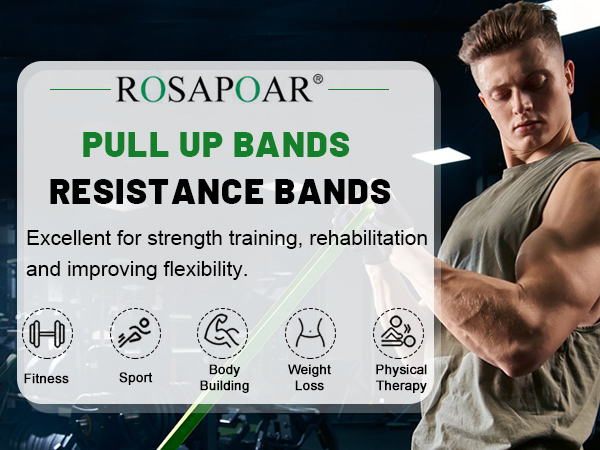 ROSAPOAR®

PULL UP BANDS

RESISTANCE BANDS

Excellent for strength training, rehabilitation and improving flexibility.

Fitness

Sport

Body Building

Weight Loss

Physical Therapy